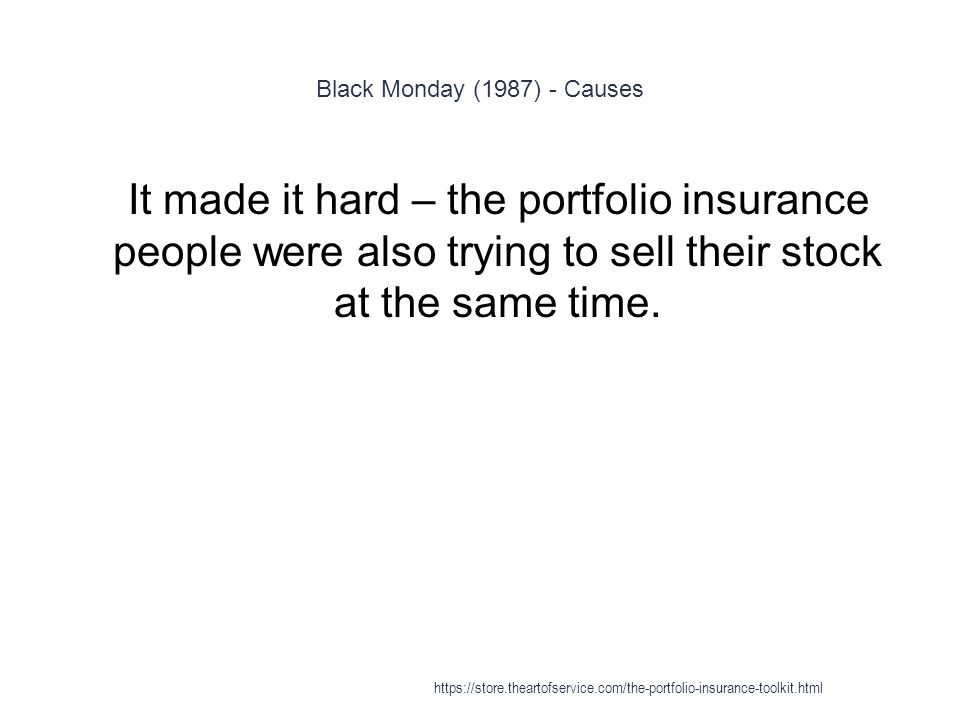 Black Monday (1987) - Causes

It made it hard – the portfolio insurance people were also trying to sell their stock at the same time.

https://store.theartofservice.com/the-portfolio-insurance-toolkit.html